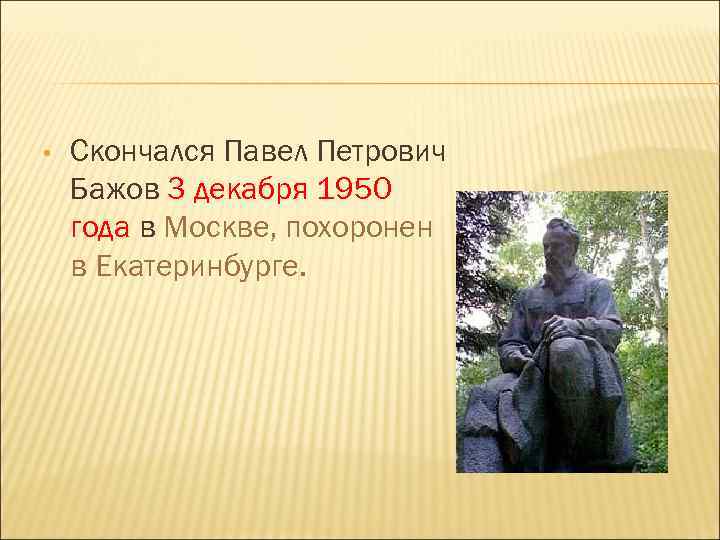 • Скончался Павел Петрович Бажов 3 декабря 1950 года в Москве, похоронен в Екатеринбурге.